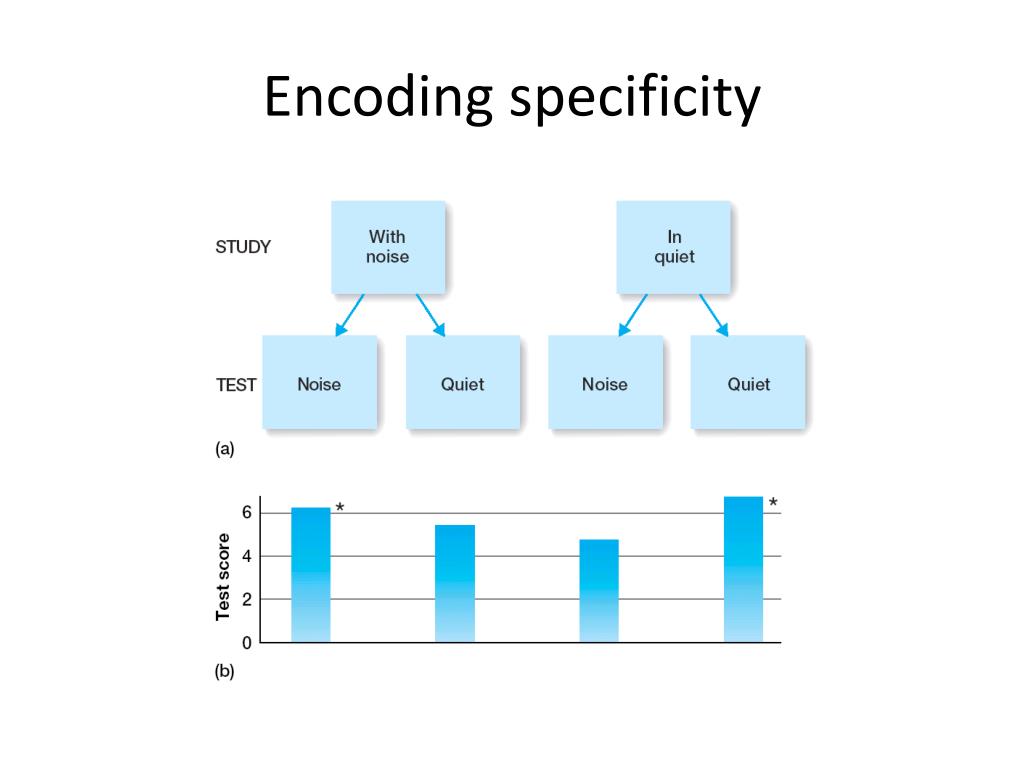 Encoding specificity

STUDY

With noise

In quiet

TEST

Noise

Quiet

Noise

Quiet

(a)

Test score

6

4

2

0

*

*

(b)